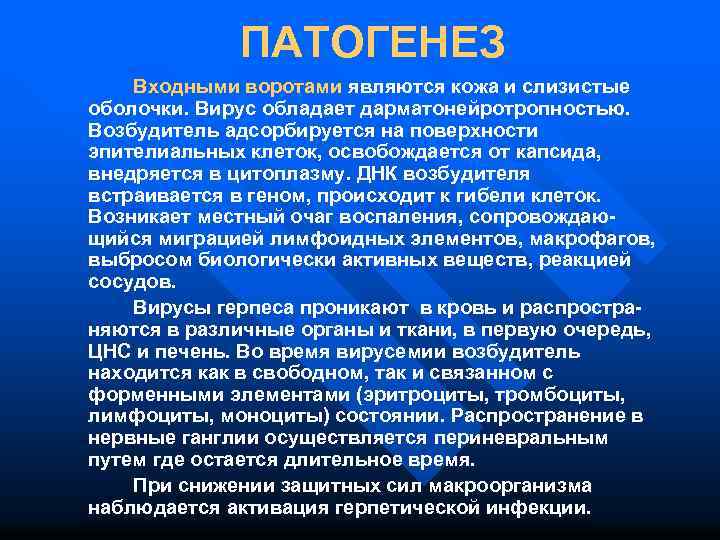 ПАТОГЕНЕЗ

Входными воротами являются кожа и слизистые оболочки. Вирус обладает дарматонейротропностью. Возбудитель адсорбируется на поверхности эпителиальных клеток, освобождается от капсида, внедряется в цитоплазму. ДНК возбудителя встраивается в геном, происходит к гибели клеток. Возникает местный очаг воспаления, сопровождающийся миграцией лимфоидных элементов, макрофагов, выбросом биологически активных веществ, реакцией сосудов.

Вирусы герпеса проникают в кровь и распространяются в различные органы и ткани, в первую очередь, ЦНС и печень. Во время вирусемии возбудитель находится как в свободном, так и связанном с форменными элементами (эритроциты, тромбоциты, лимфоциты, моноциты) состоянии. Распространение в нервные ганглии осуществляется периневральным путем где остается длительное время.

При снижении защитных сил макроорганизма наблюдается активация герпетической инфекции.